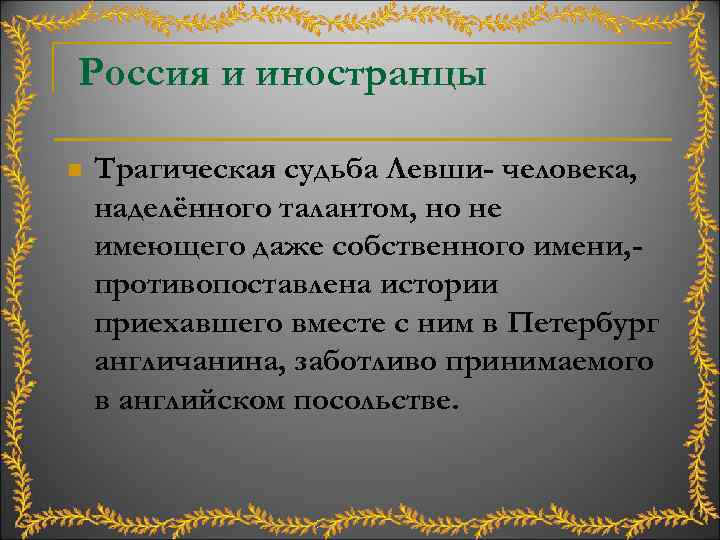 Россия и иностранцы

Трагическая судьба Левши- человека, наделённого талантом, но не имеющего даже собственного имени,- противопоставлена истории приехавшего вместе с ним в Петербург англичанина, заботливо принимаемого в английском посольстве.